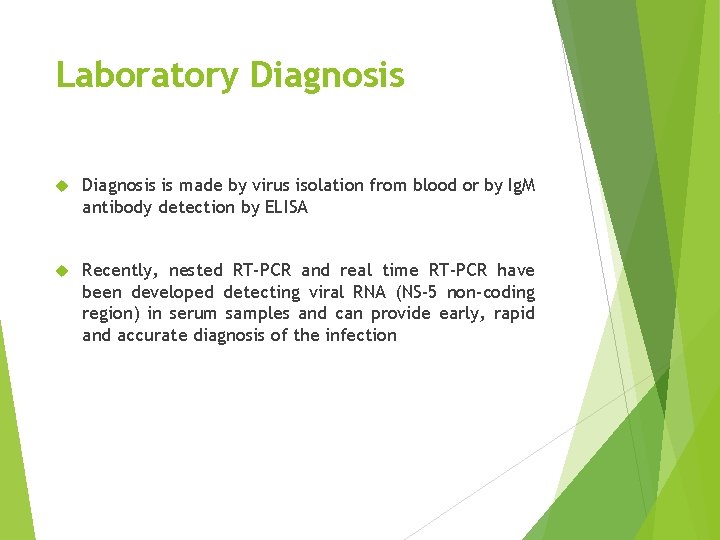 Laboratory Diagnosis

Diagnosis is made by virus isolation from blood or by IgM antibody detection by ELISA

Recently, nested RT-PCR and real time RT-PCR have been developed detecting viral RNA (NS-5 non-coding region) in serum samples and can provide early, rapid and accurate diagnosis of the infection